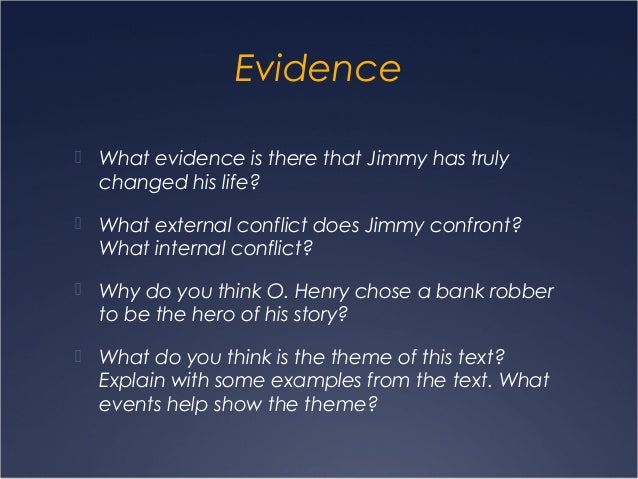 Evidence

What evidence is there that Jimmy has truly changed his life?

What external conflict does Jimmy confront? What internal conflict?

Why do you think O. Henry chose a bank robber to be the hero of his story?

What do you think is the theme of this text? Explain with some examples from the text. What events help show the theme?